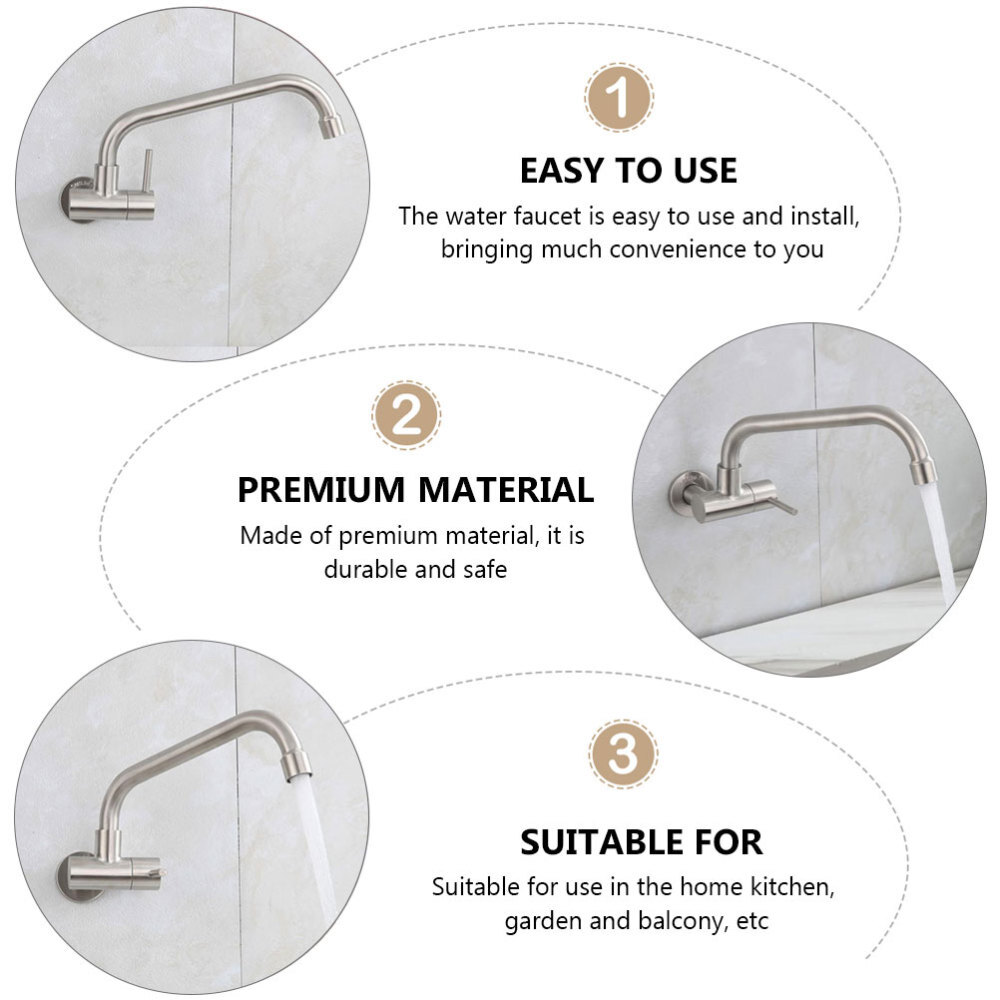 1

EASY TO USE

The water faucet is easy to use and install, bringing much convenience to you

2

PREMIUM MATERIAL

Made of premium material, it is durable and safe

3

SUITABLE FOR

Suitable for use in the home kitchen, garden and balcony, etc